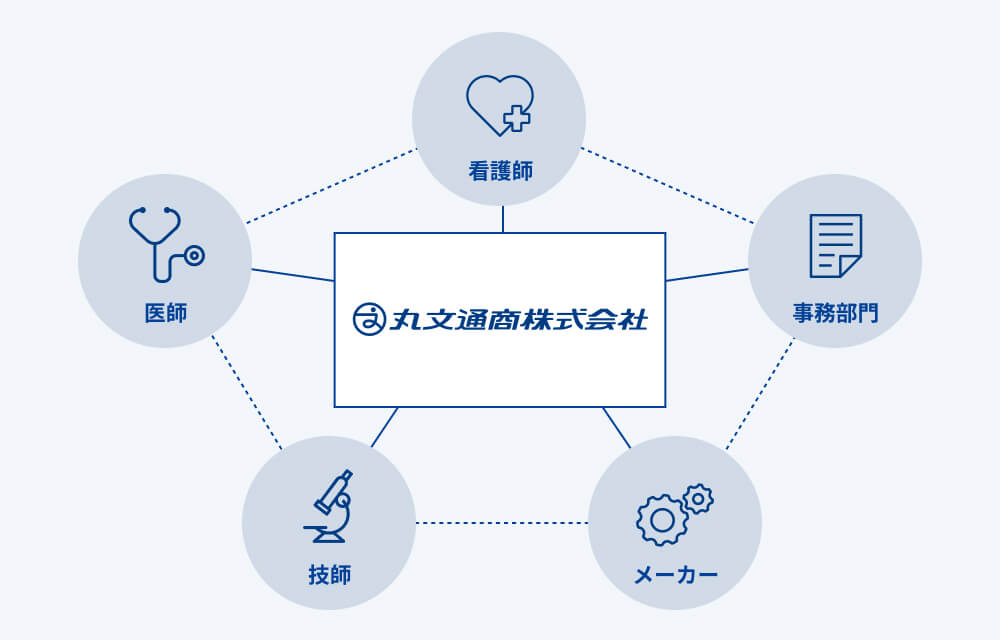 看護師

医師

丸文通商株式会社

事務部門

技師

メーカー